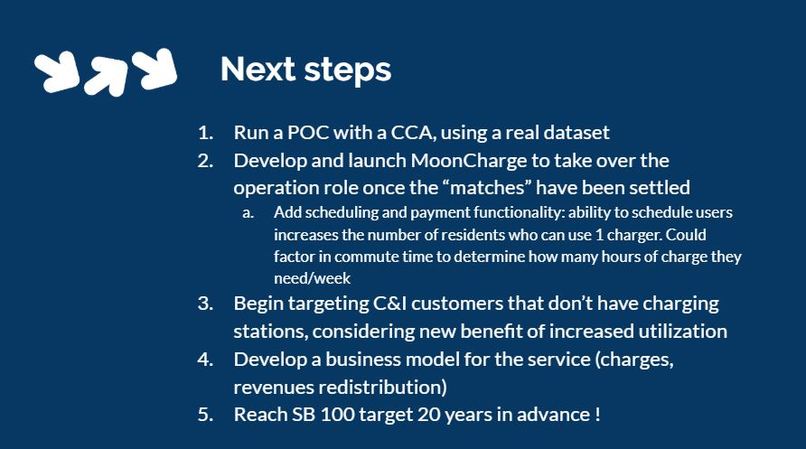 Next steps

1. Run a POC with a CCA, using a real dataset
2. Develop and launch MoonCharge to take over the operation role once the “matches” have been settled
   a. Add scheduling and payment functionality: ability to schedule users increases the number of residents who can use 1 charger. Could factor in commute time to determine how many hours of charge they need/week
3. Begin targeting C&I customers that don’t have charging stations, considering new benefit of increased utilization
4. Develop a business model for the service (charges, revenues redistribution)
5. Reach SB 100 target 20 years in advance !